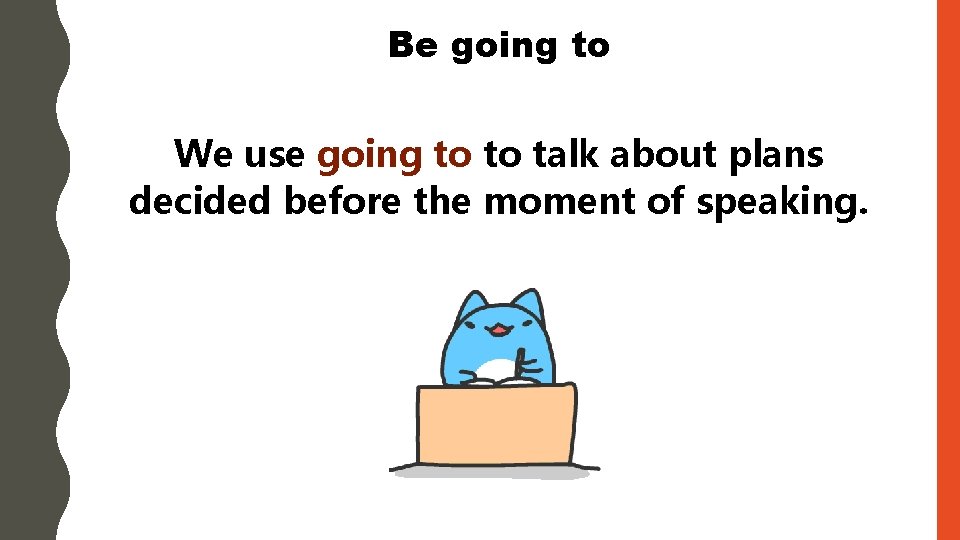 Be going to

We use going to to talk about plans decided before the moment of speaking.